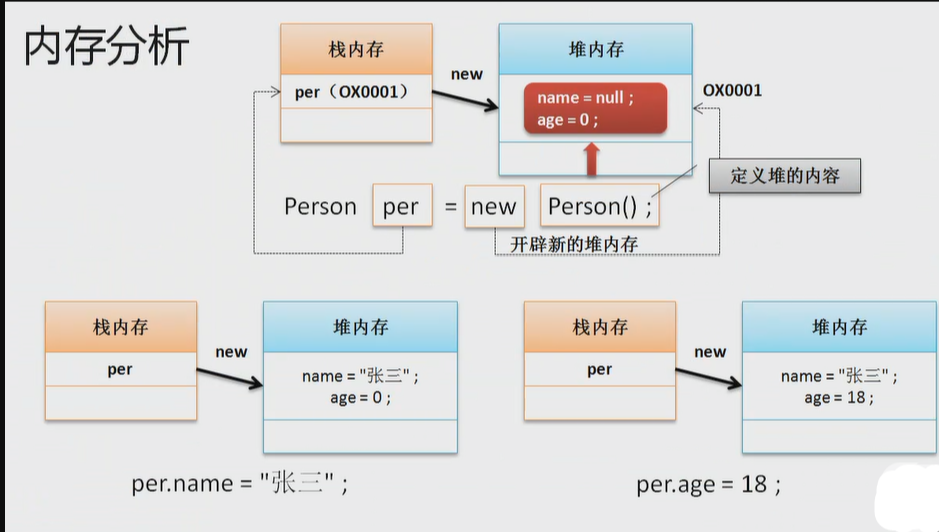 内存分析

栈内存

per（OX0001）

new

堆内存

name = null ;
age = 0 ;

OX0001

定义堆的内容

Person per = new Person() ;

开辟新的堆内存

栈内存

per

new

堆内存

name = "张三" ;
age = 0 ;

per.name = "张三" ;

栈内存

per

new

堆内存

name = "张三" ;
age = 18 ;

per.age = 18 ;